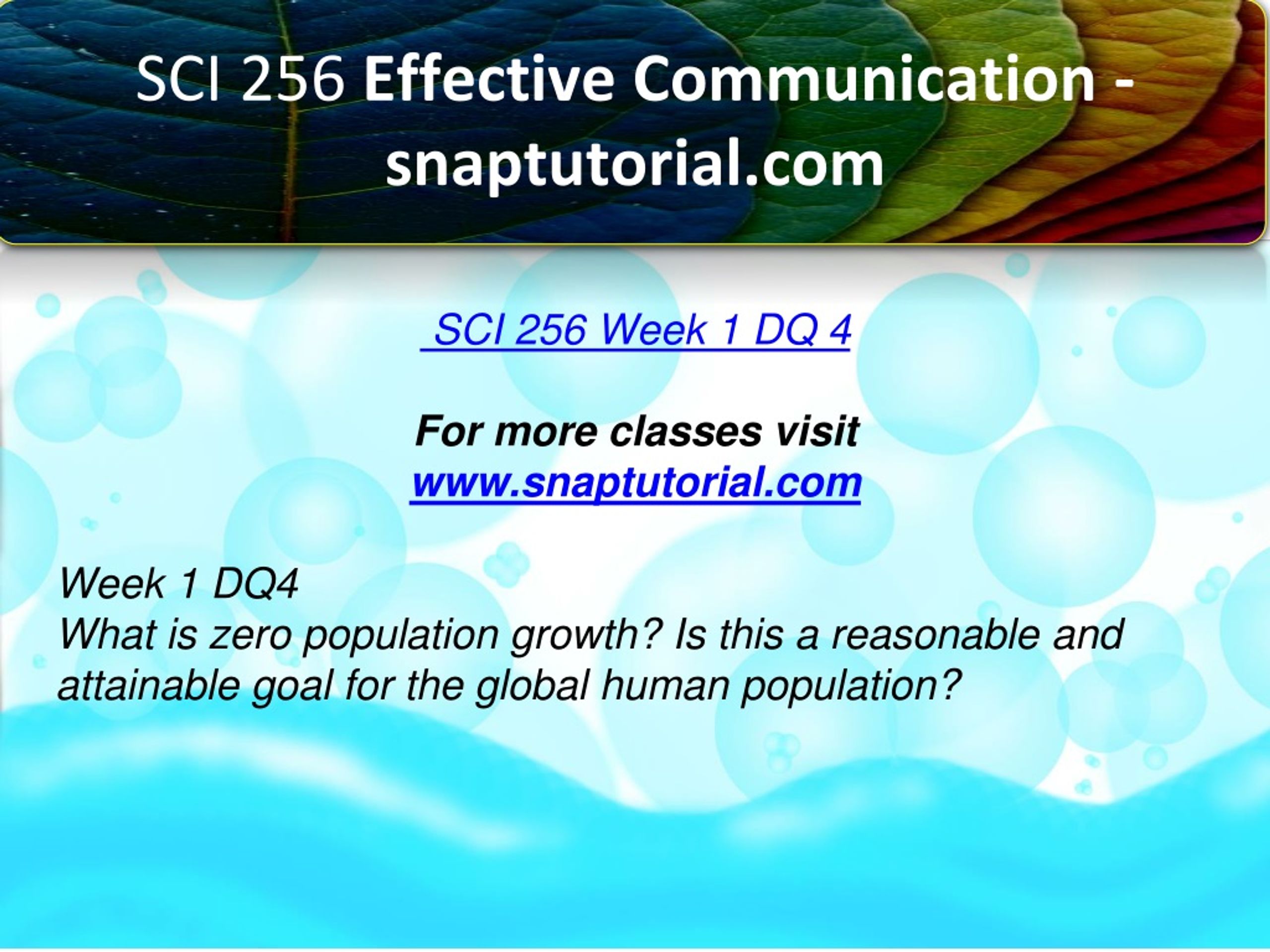 SCI 256 Effective Communication - snaptutorial.com

SCI 256 Week 1 DQ 4

For more classes visit
www.snaptutorial.com

Week 1 DQ4
What is zero population growth? Is this a reasonable and attainable goal for the global human population?